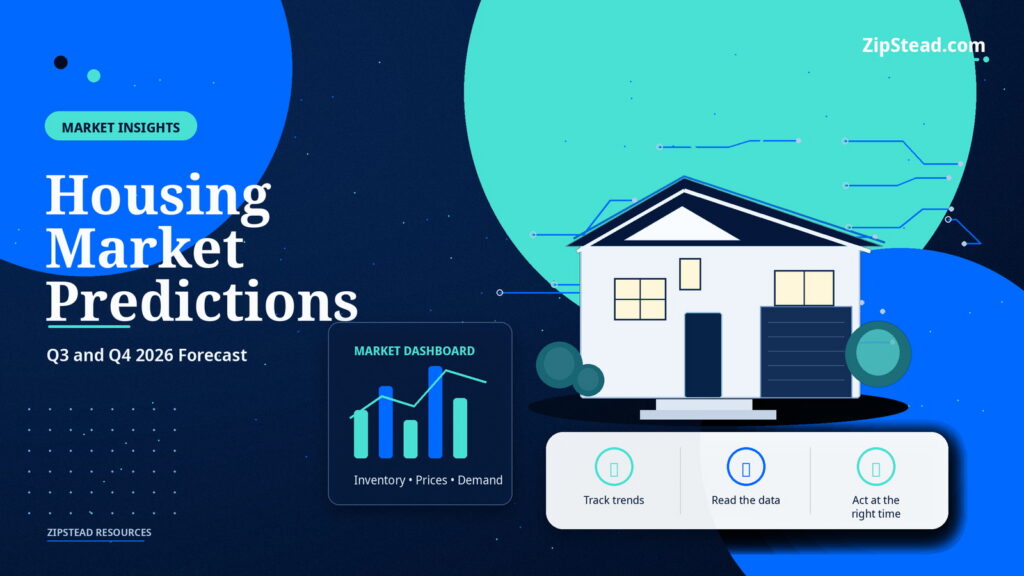 ZipStead.com

MARKET INSIGHTS

Housing Market Predictions

Q3 and Q4 2026 Forecast

MARKET DASHBOARD

Inventory • Prices • Demand

Track trends

Read the data

Act at the right time

ZIPSTEAD RESOURCES